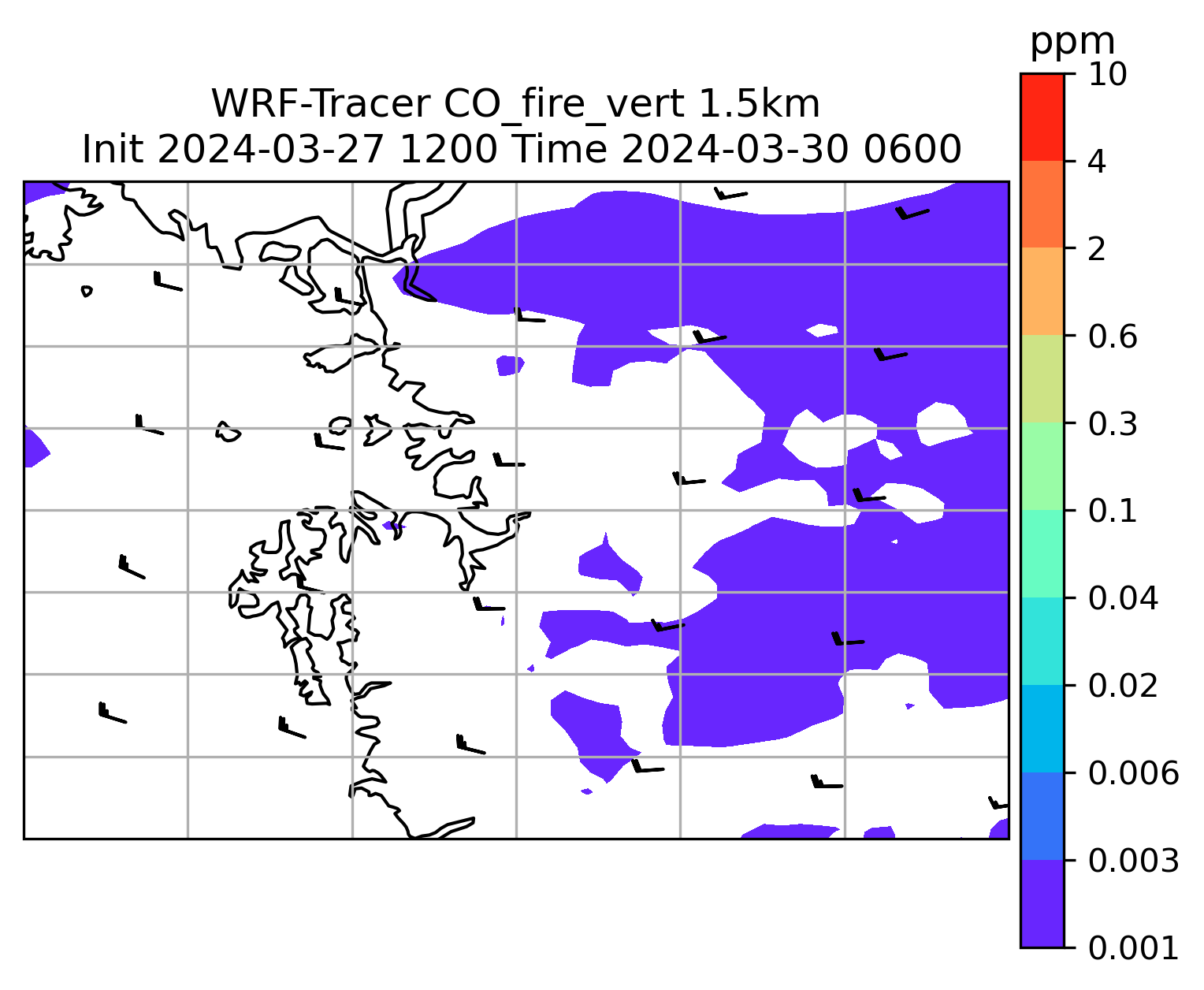 WRF-Tracer CO_fire_vert 1.5km
Init 2024-03-27 1200 Time 2024-03-30 0600

ppm
10
4
2
0.6
0.3
0.1
0.04
0.02
0.006
0.003
0.001